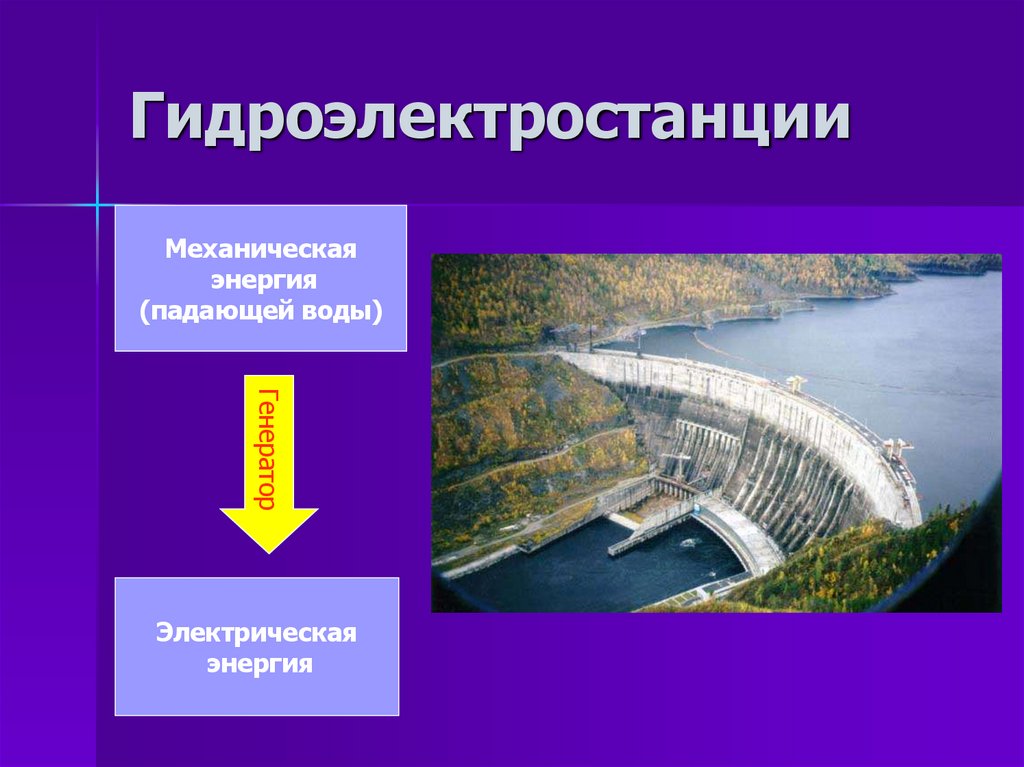 Гидроэлектростанции

Механическая энергия (падающей воды)

Генератор

Электрическая энергия